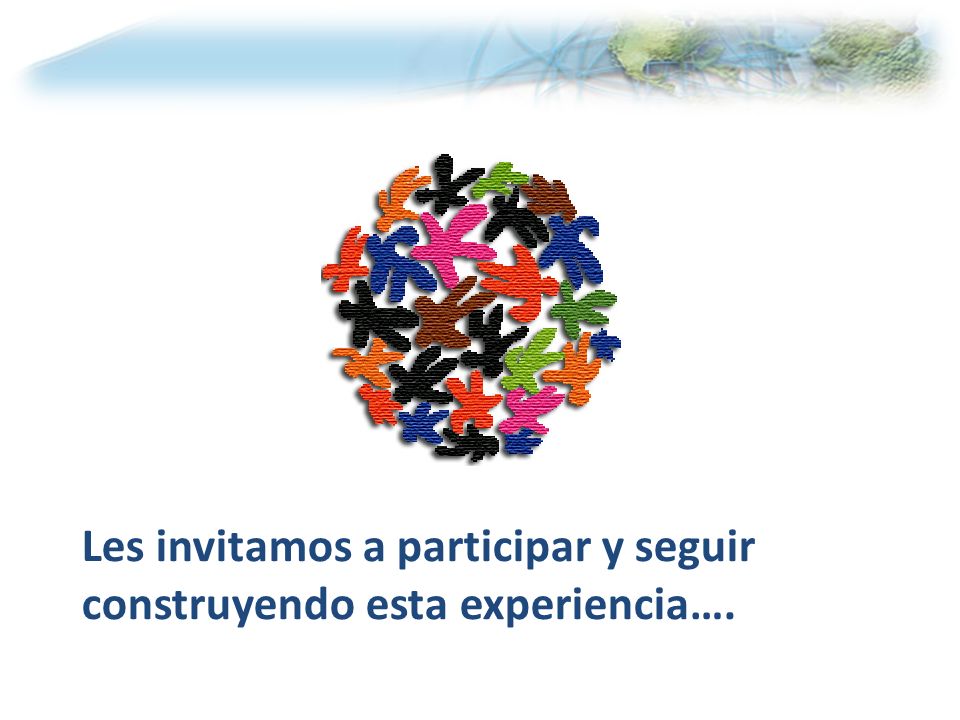 Les invitamos a participar y seguir construyendo esta experiencia….